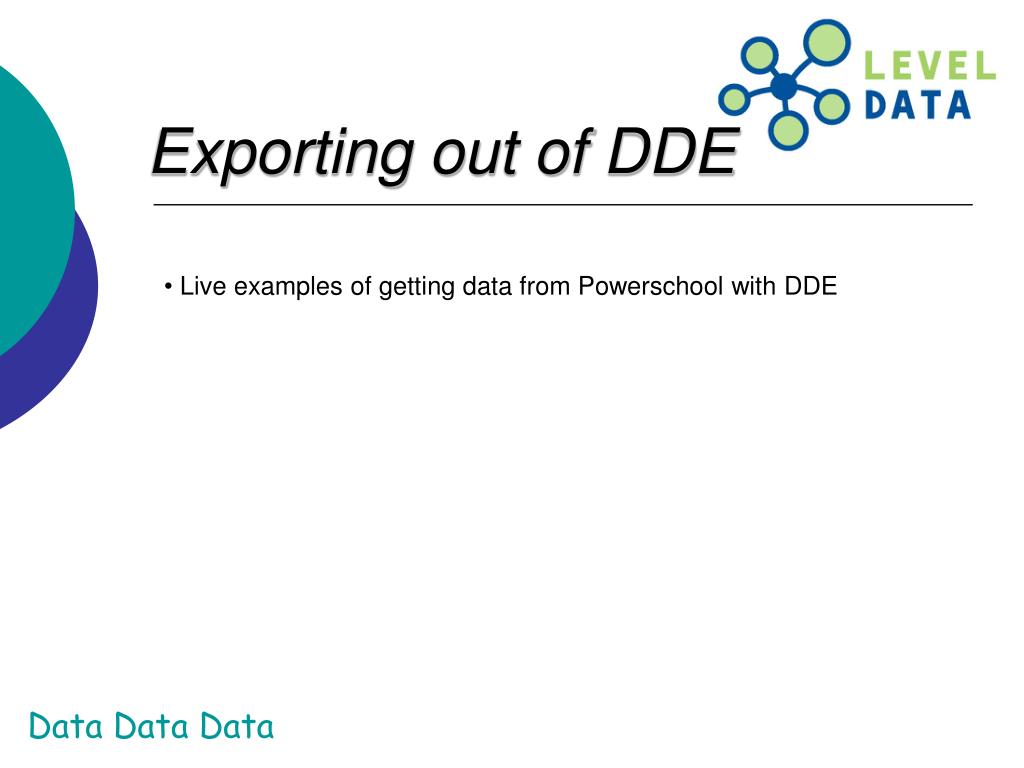 LEVEL DATA

Exporting out of DDE

• Live examples of getting data from Powerschool with DDE

Data Data Data